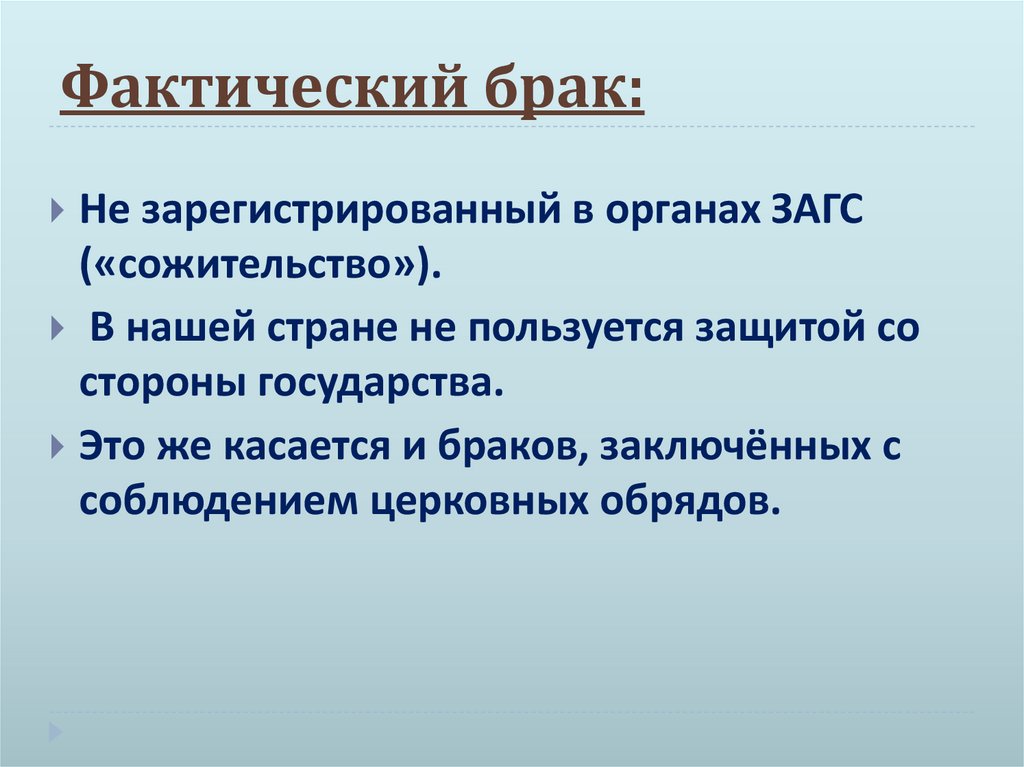 Фактический брак:

Не зарегистрированный в органах ЗАГС («сожительство»).

В нашей стране не пользуется защитой со стороны государства.

Это же касается и браков, заключённых с соблюдением церковных обрядов.